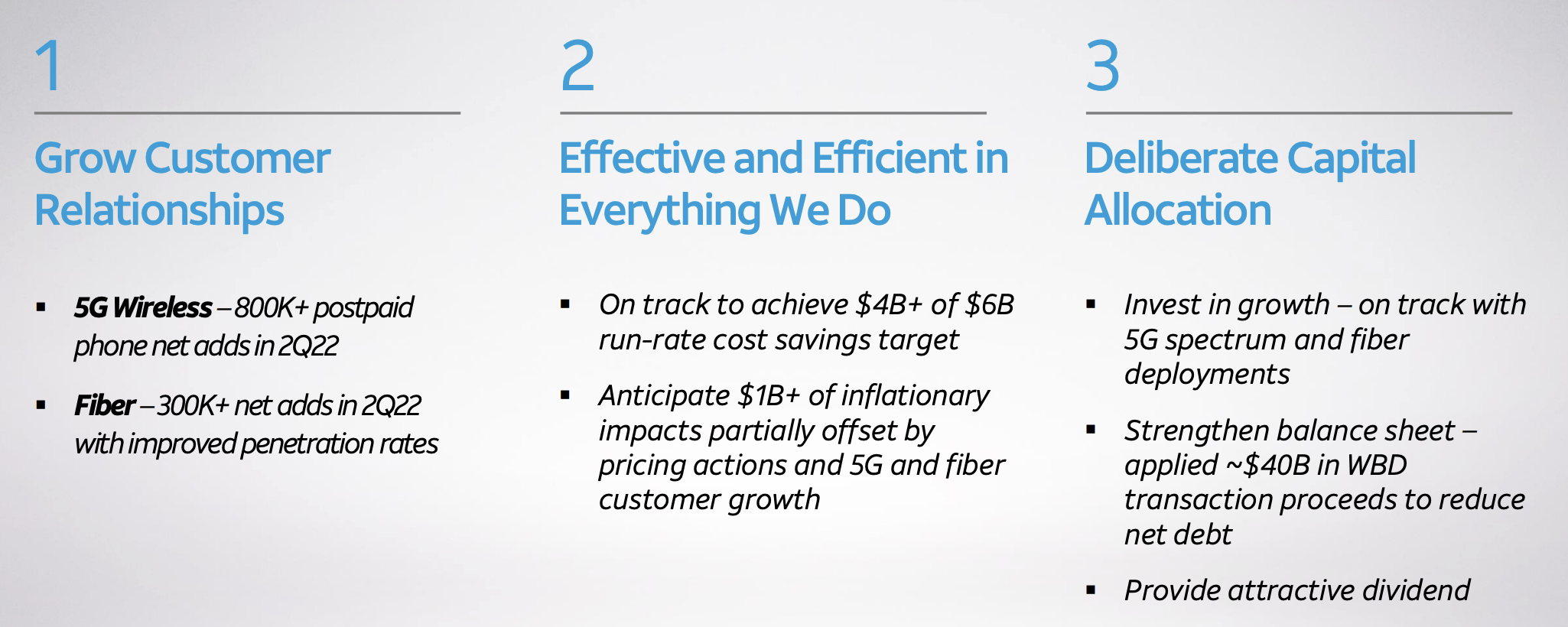 1

Grow Customer Relationships

▪ 5G Wireless – 800K+ postpaid phone net adds in 2Q22

▪ Fiber – 300K+ net adds in 2Q22 with improved penetration rates

2

Effective and Efficient in Everything We Do

▪ On track to achieve \$4B+ of \$6B run-rate cost savings target

▪ Anticipate \$1B+ of inflationary impacts partially offset by pricing actions and 5G and fiber customer growth

3

Deliberate Capital Allocation

▪ Invest in growth – on track with 5G spectrum and fiber deployments

▪ Strengthen balance sheet – applied ~\$40B in WBD transaction proceeds to reduce net debt

▪ Provide attractive dividend